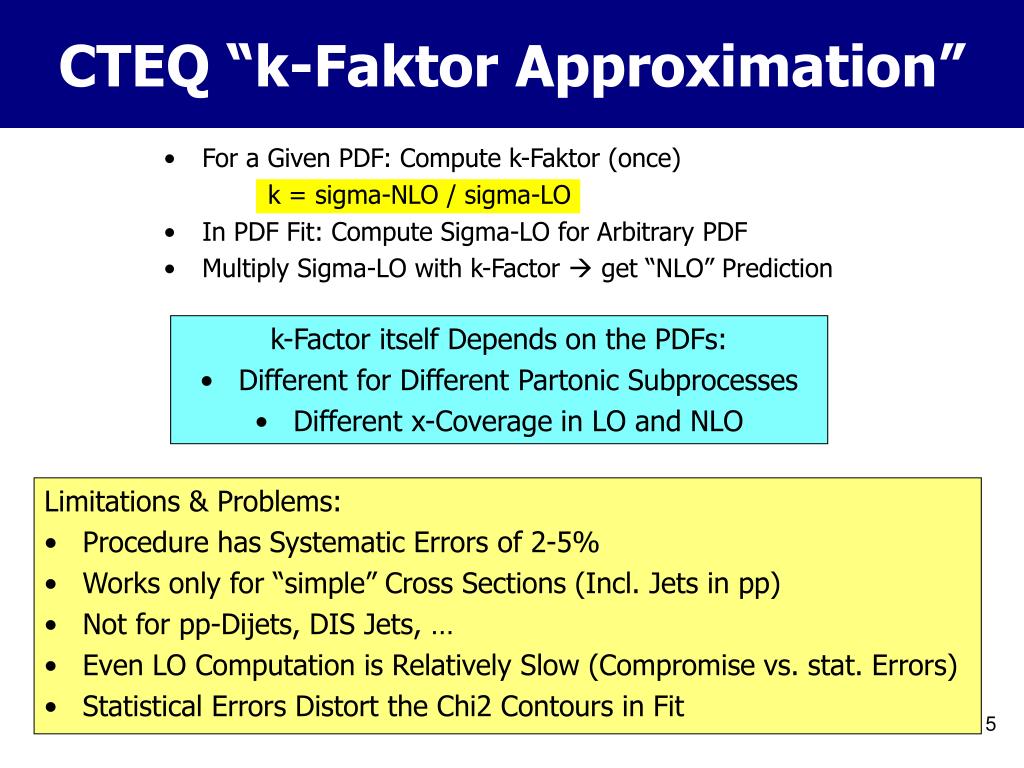 CTEQ “k-Faktor Approximation”

• For a Given PDF: Compute k-Faktor (once)
k = sigma-NLO / sigma-LO
• In PDF Fit: Compute Sigma-LO for Arbitrary PDF
• Multiply Sigma-LO with k-Factor → get “NLO” Prediction

k-Factor itself Depends on the PDFs:
• Different for Different Partonic Subprocesses
• Different x-Coverage in LO and NLO

Limitations & Problems:
• Procedure has Systematic Errors of 2-5%
• Works only for “simple” Cross Sections (Incl. Jets in pp)
• Not for pp-Dijets, DIS Jets, …
• Even LO Computation is Relatively Slow (Compromise vs. stat. Errors)
• Statistical Errors Distort the Chi2 Contours in Fit

5